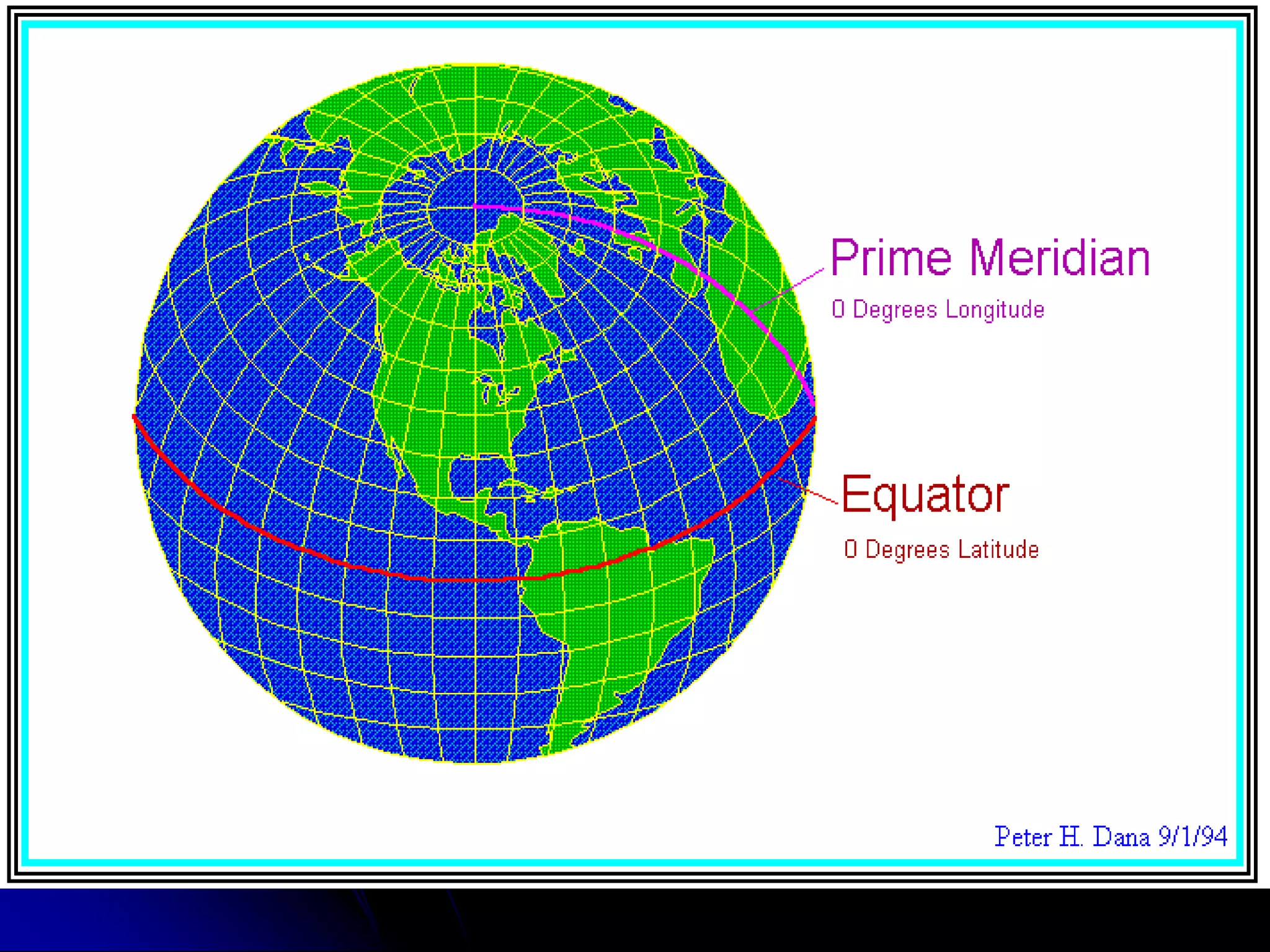 Prime Meridian
0 Degrees Longitude

Equator
0 Degrees Latitude

Peter H. Dana 9/1/94